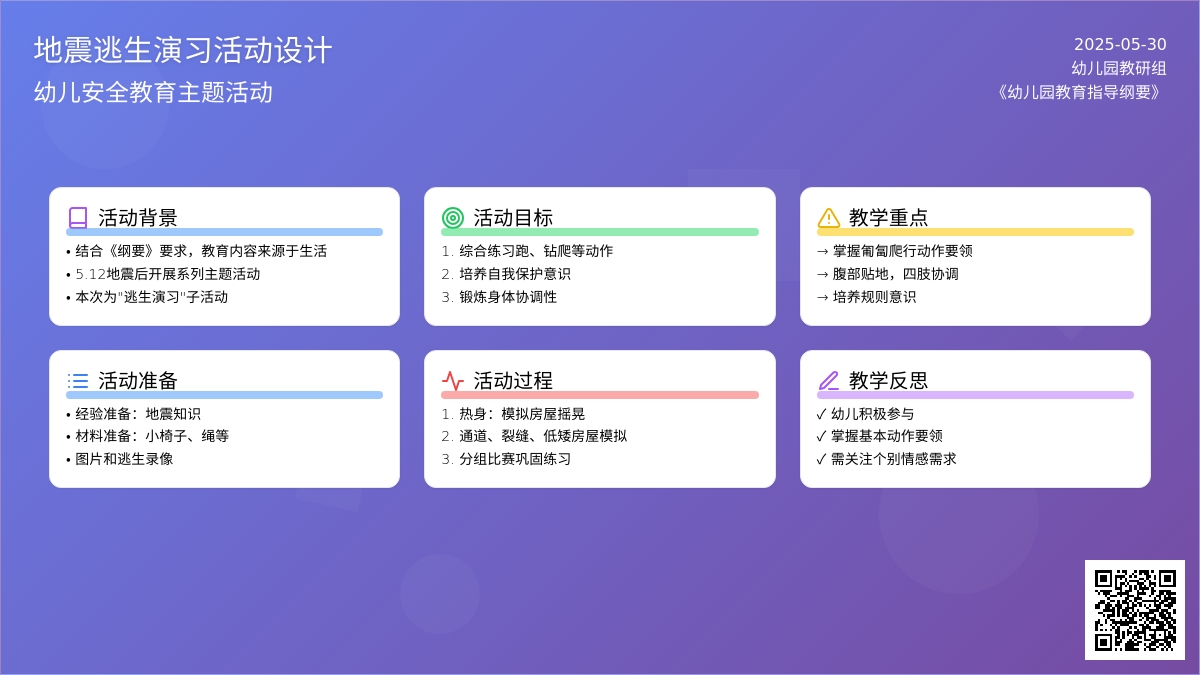 地震逃生演习活动设计

幼儿安全教育主题活动

2025-05-30
幼儿园教研组
《幼儿园教育指导纲要》

活动背景
• 结合《纲要》要求，教育内容来源于生活
• 5.12地震后开展系列主题活动
• 本次为"逃生演习"子活动

活动目标
1. 综合练习跑、钻爬等动作
2. 培养自我保护意识
3. 锻炼身体协调性

教学重点
→ 掌握匍匐爬行动作要领
→ 腹部贴地，四肢协调
→ 培养规则意识

活动准备
• 经验准备：地震知识
• 材料准备：小椅子、绳等
• 图片和逃生录像

活动过程
1. 热身：模拟房屋摇晃
2. 通道、裂缝、低矮房屋模拟
3. 分组比赛巩固练习

教学反思
✓ 幼儿积极参与
✓ 掌握基本动作要领
✓ 需关注个别情感需求